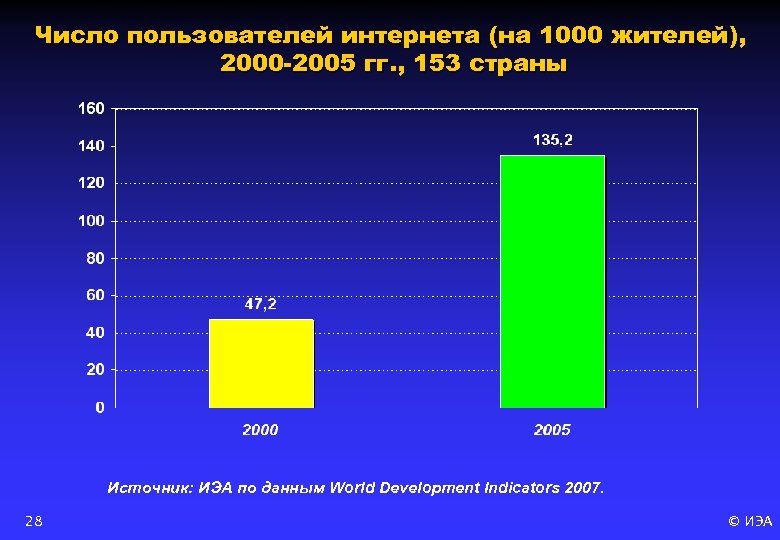 Число пользователей интернета (на 1000 жителей), 2000-2005 гг., 153 страны

160
140
120
100
80
60
40
20
0

47,2
135,2

2000
2005

Источник: ИЭА по данным World Development Indicators 2007.

28

© ИЭА